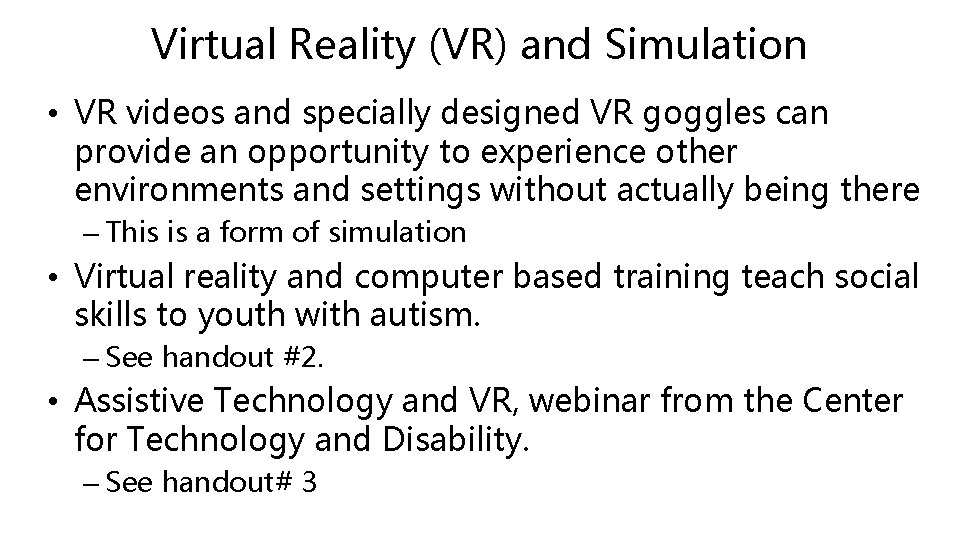 Virtual Reality (VR) and Simulation

• VR videos and specially designed VR goggles can provide an opportunity to experience other environments and settings without actually being there

– This is a form of simulation

• Virtual reality and computer based training teach social skills to youth with autism.

– See handout #2.

• Assistive Technology and VR, webinar from the Center for Technology and Disability.

– See handout# 3